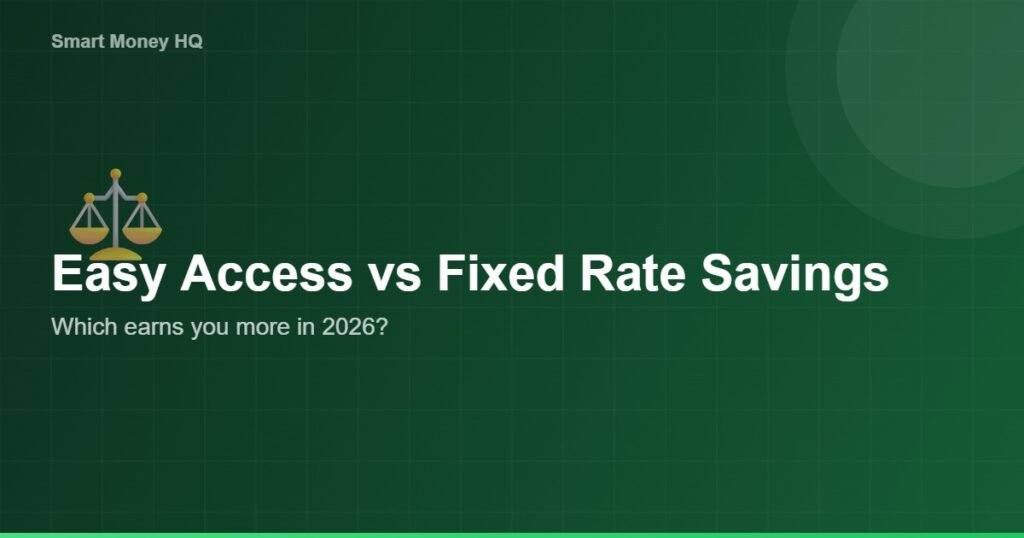 Smart Money HQ

Easy Access vs Fixed Rate Savings

Which earns you more in 2026?